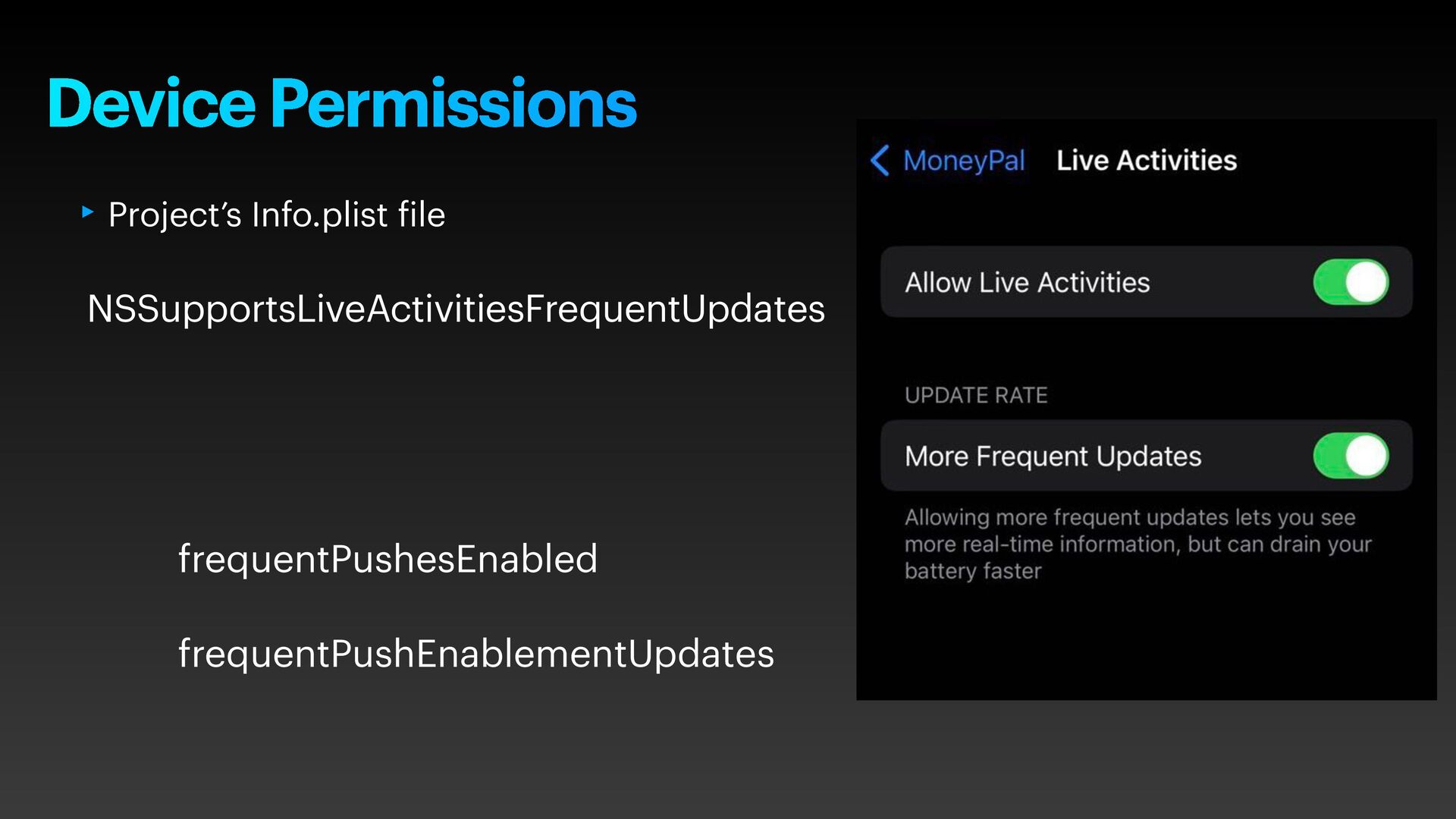 Device Permissions

‣ Project's Info.plist file

NSSupportsLiveActivitiesFrequentUpdates

frequentPushesEnabled

frequentPushEnablementUpdates

MoneyPal Live Activities

Allow Live Activities

UPDATE RATE

More Frequent Updates

Allowing more frequent updates lets you see more real-time information, but can drain your battery faster